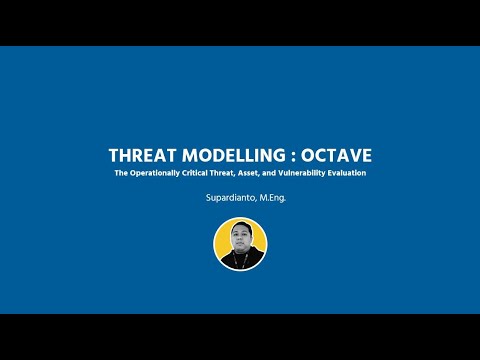 THREAT MODELLING : OCTAVE

The Operationally Critical Threat, Asset, and Vulnerability Evaluation

Supardianto, M.Eng.